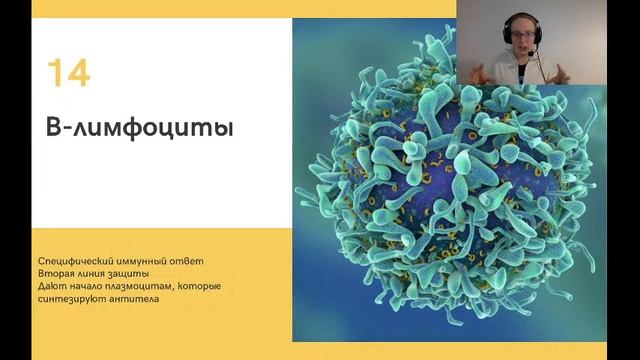 14

В-лимфоциты

Специфический иммунный ответ
Вторая линия защиты
Дают начало плазмоцитам, которые синтезируют антитела